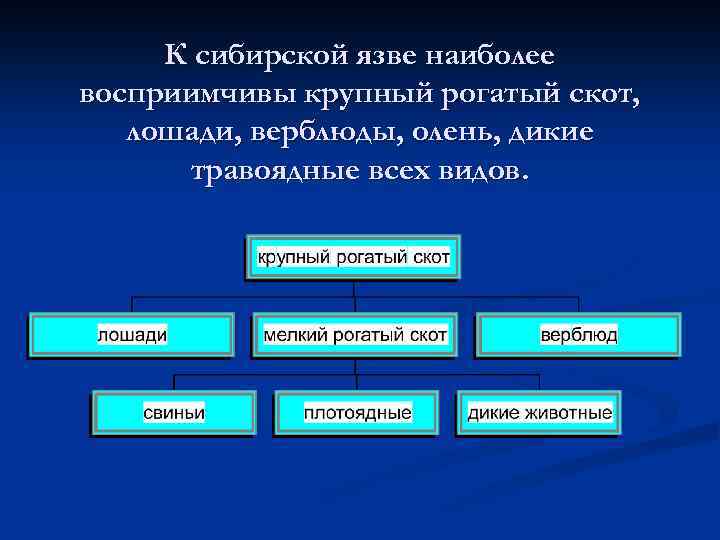 К сибирской язве наиболее восприимчивы крупный рогатый скот, лошади, верблюды, олень, дикие травоядные всех видов.

крупный рогатый скот

лошади

мелкий рогатый скот

верблюд

свиньи

плотоядные

дикие животные